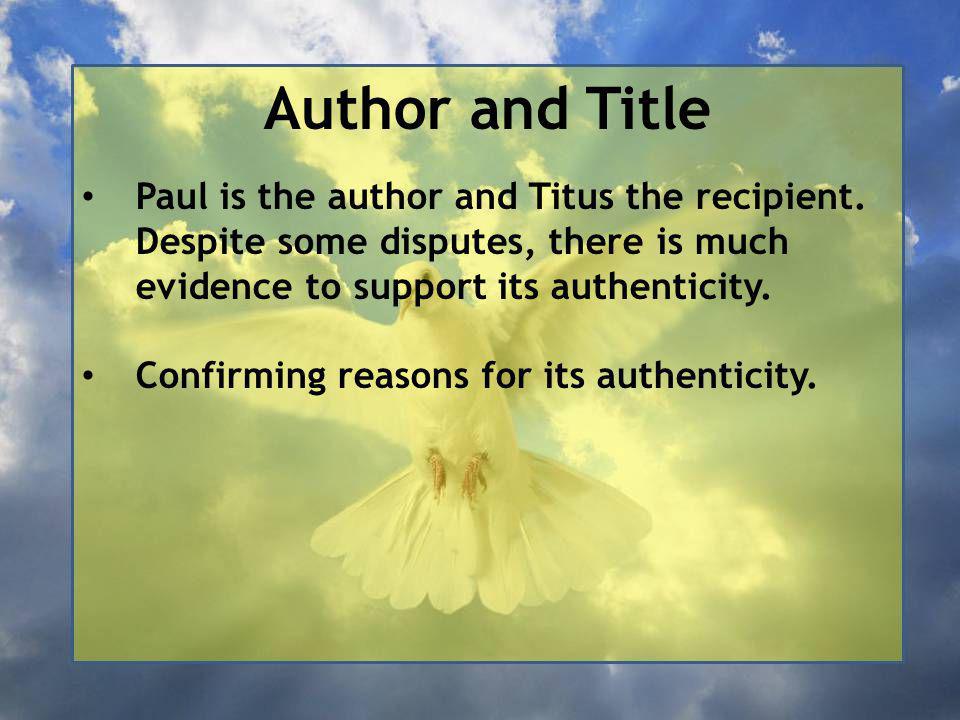 Author and Title

• Paul is the author and Titus the recipient. Despite some disputes, there is much evidence to support its authenticity.

• Confirming reasons for its authenticity.